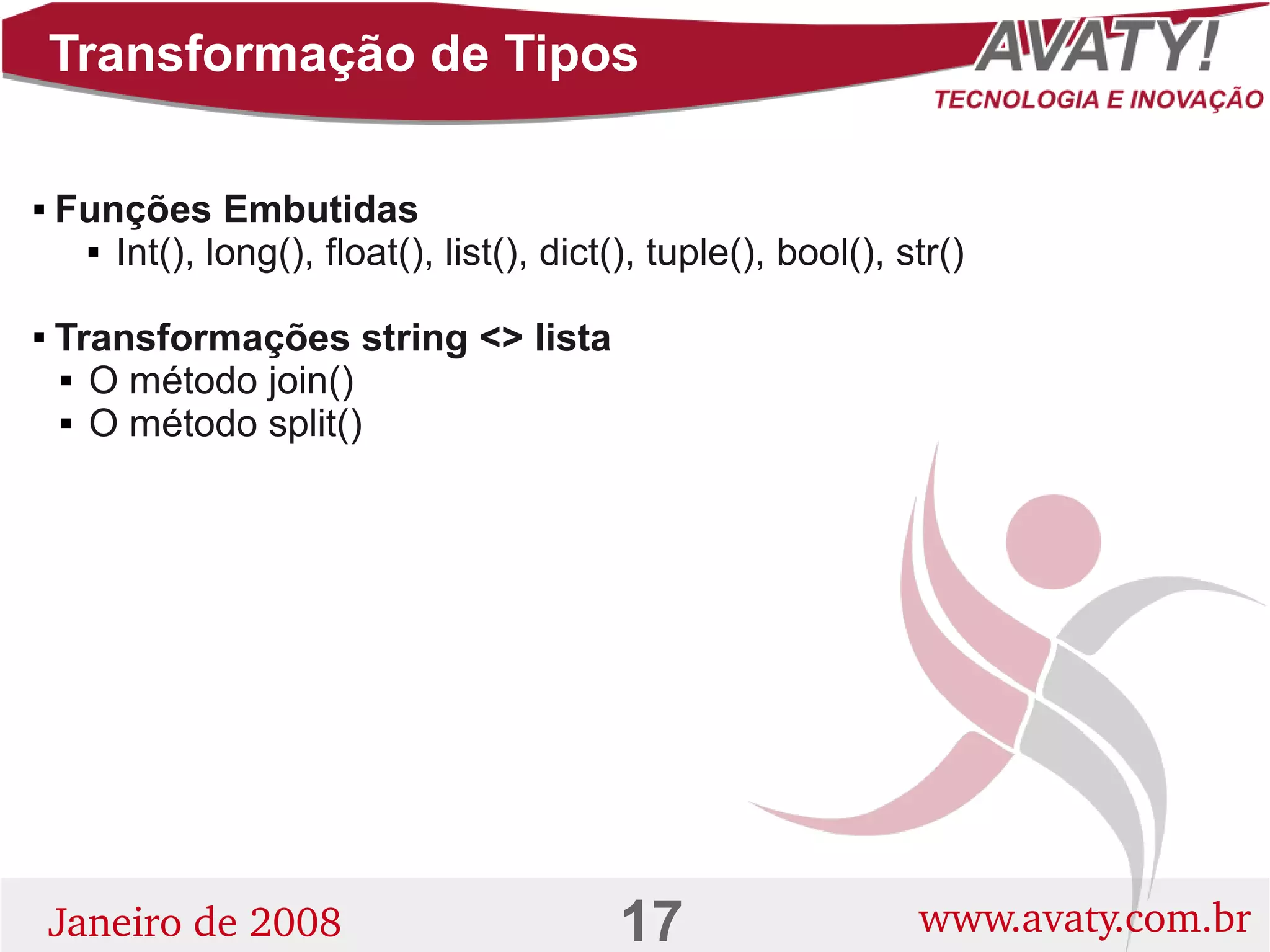 Transformação de Tipos

AVATY!
TECNOLOGIA E INOVAÇÃO

▪ Funções Embutidas
▪ Int(), long(), float(), list(), dict(), tuple(), bool(), str()

▪ Transformações string <> lista
▪ O método join()
▪ O método split()

Janeiro de 2008

17

www.avaty.com.br